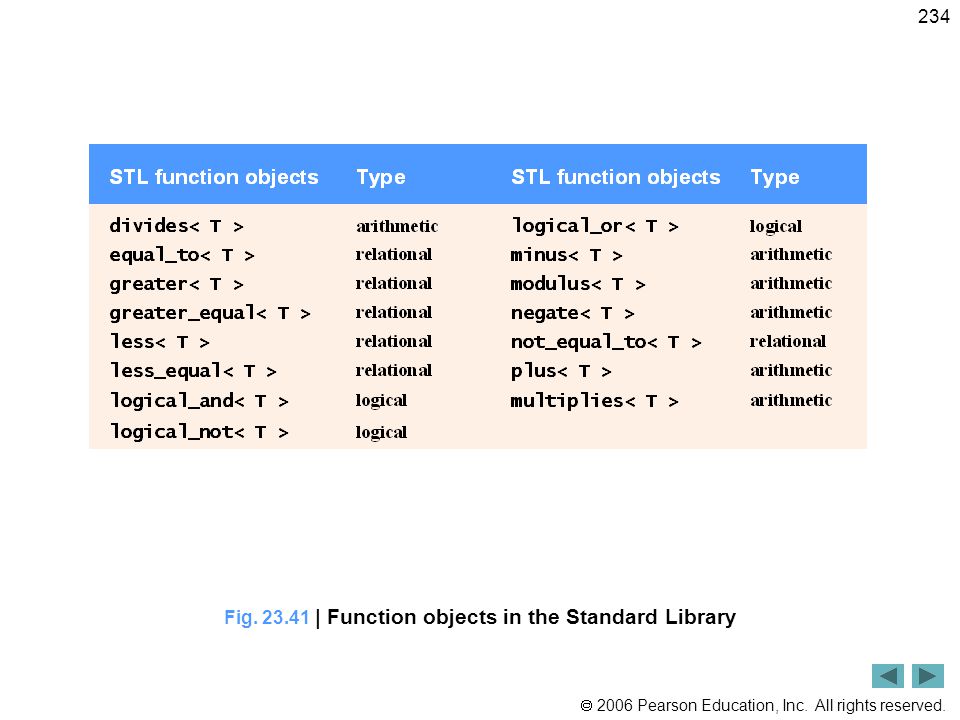 234

| STL function objects | Type | STL function objects | Type |
|---|---|---|---|
| divides< T > | arithmetic | logical_or< T > | logical |
| equal_to< T > | relational | minus< T > | arithmetic |
| greater< T > | relational | modulus< T > | arithmetic |
| greater_equal< T > | relational | negate< T > | arithmetic |
| less< T > | relational | not_equal_to< T > | relational |
| less_equal< T > | relational | plus< T > | arithmetic |
| logical_and< T > | logical | multiplies< T > | arithmetic |
| logical_not< T > | logical | | |

Fig. 23.41 | Function objects in the Standard Library

© 2006 Pearson Education, Inc. All rights reserved.